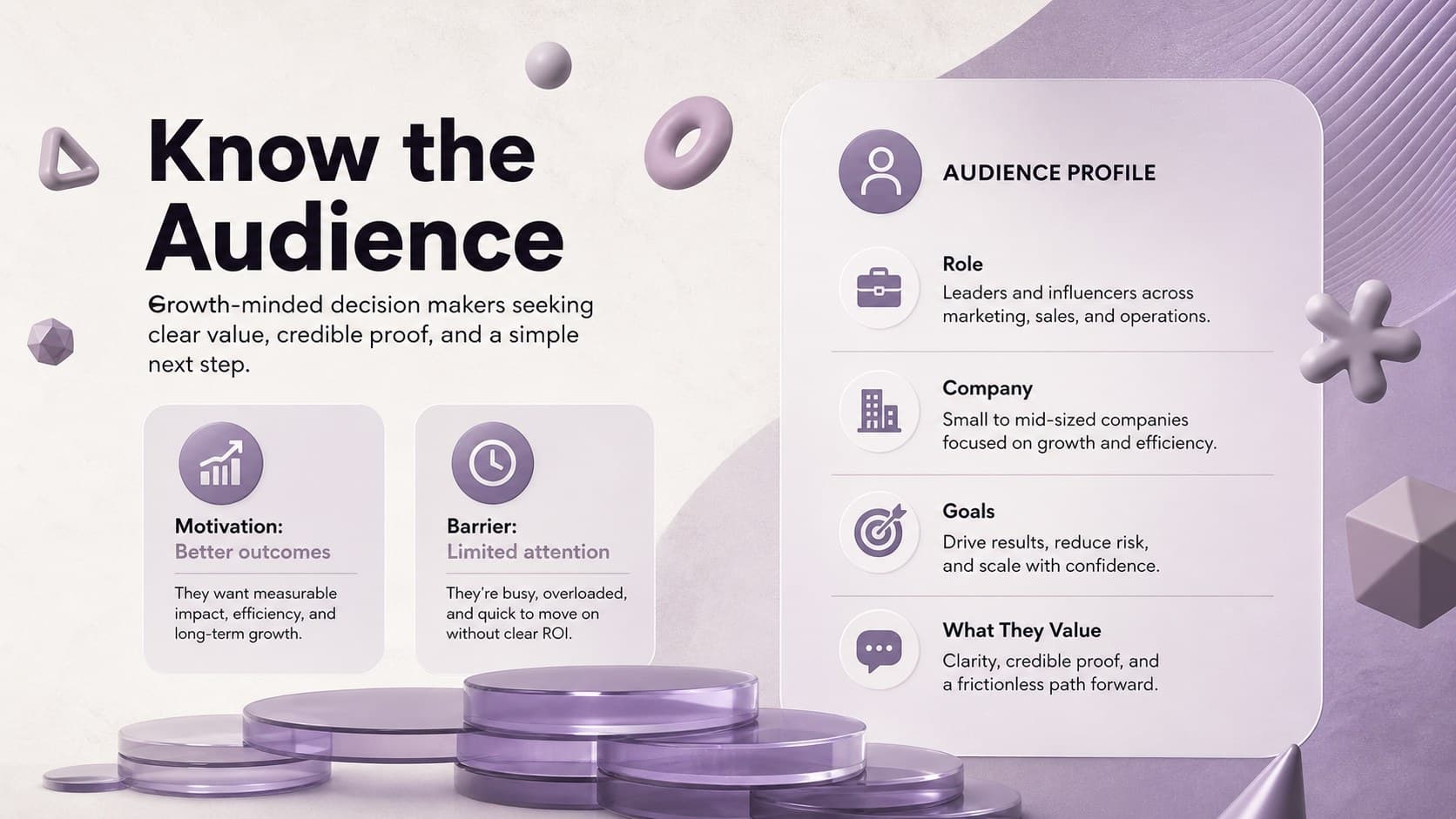 Know the Audience

Growth-minded decision makers seeking clear value, credible proof, and a simple next step.

Motivation:
Better outcomes

They want measurable impact, efficiency, and long-term growth.

Barrier:
Limited attention

They're busy, overloaded, and quick to move on without clear ROI.

AUDIENCE PROFILE

Role
Leaders and influencers across marketing, sales, and operations.

Company
Small to mid-sized companies focused on growth and efficiency.

Goals
Drive results, reduce risk, and scale with confidence.

What They Value
Clarity, credible proof, and a frictionless path forward.